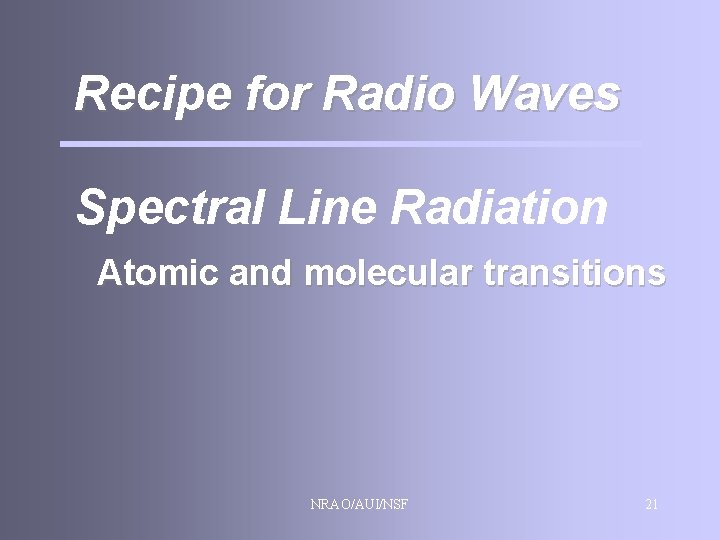 Recipe for Radio Waves

Spectral Line Radiation

Atomic and molecular transitions

NRAO/AUI/NSF

21